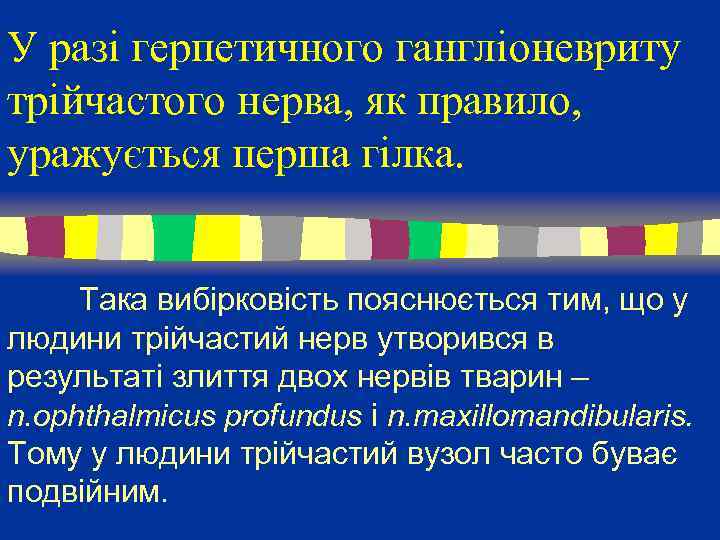 У разі герпетичного гангліоневриту трійчастого нерва, як правило, уражується перша гілка.

Така вибірковість пояснюється тим, що у людини трійчастий нерв утворився в результаті злиття двох нервів тварин – n.ophthalmicus profundus і n.maxillomandibularis. Тому у людини трійчастий вузол часто буває подвійним.